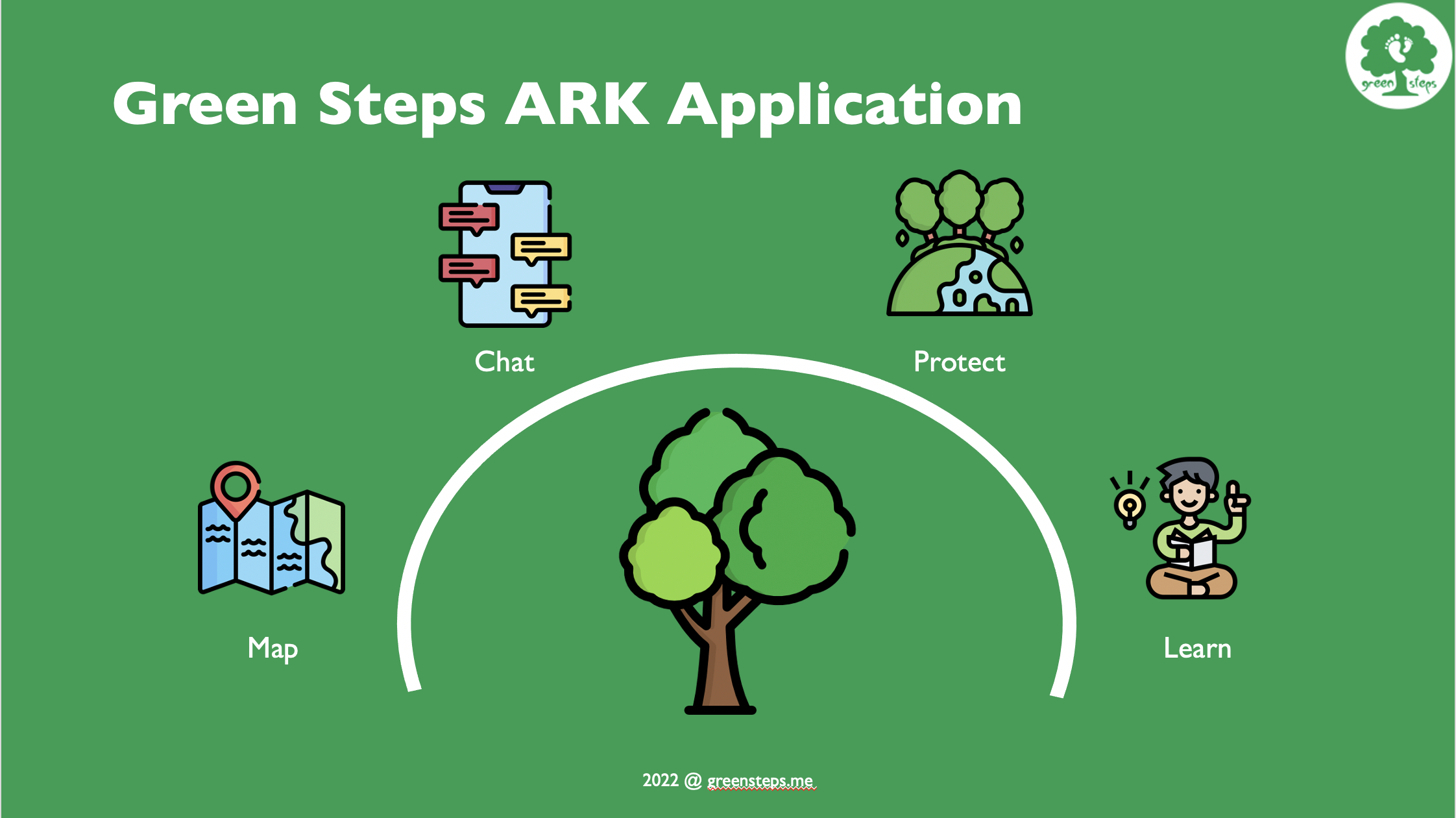 green steps

Green Steps ARK Application

Chat

Protect

Map

Learn

2022 @ greensteps.me